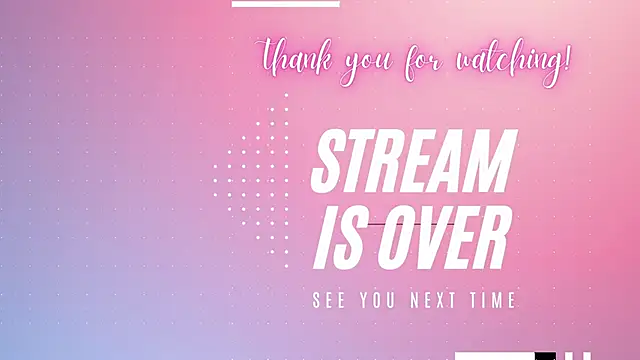 thank you for watching!

STREAM IS OVER

SEE YOU NEXT TIME